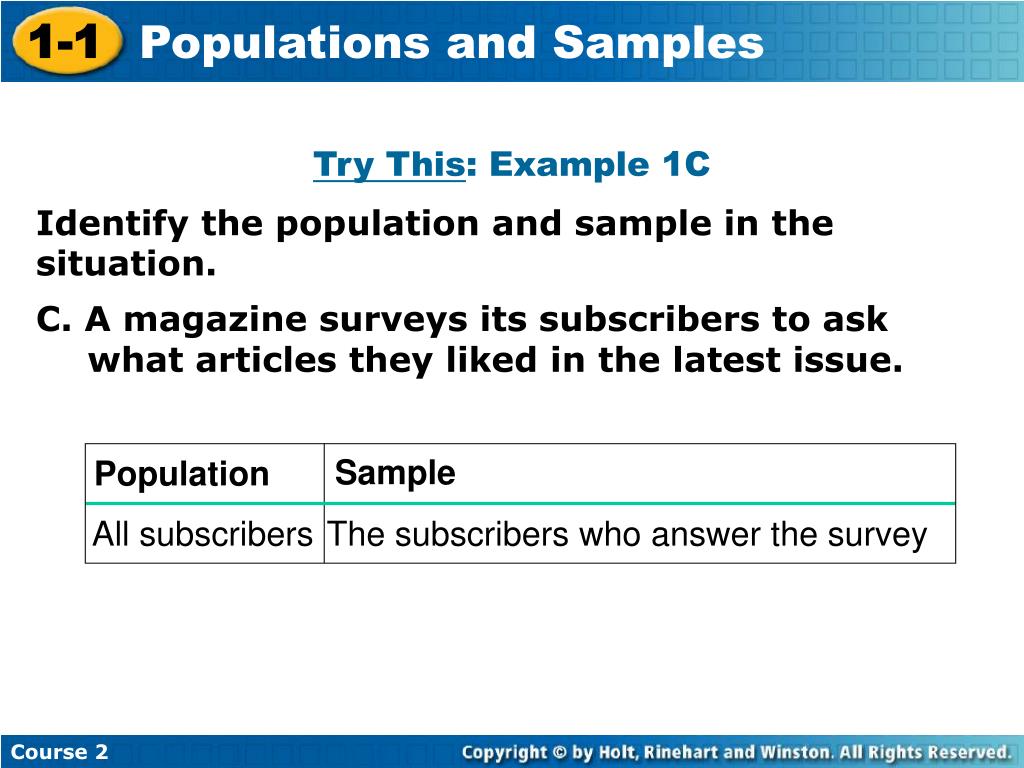 1-1 Populations and Samples

Try This: Example 1C

Identify the population and sample in the situation.

C. A magazine surveys its subscribers to ask what articles they liked in the latest issue.

| Population | Sample |
|---|---|
| All subscribers | The subscribers who answer the survey |

Course 2

Copyright © by Holt, Rinehart and Winston. All Rights Reserved.